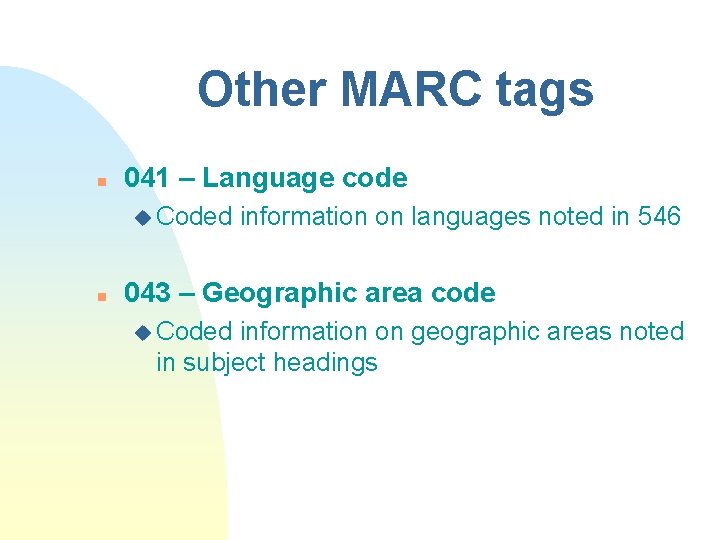 Other MARC tags

041 – Language code
Coded information on languages noted in 546

043 – Geographic area code
Coded information on geographic areas noted in subject headings